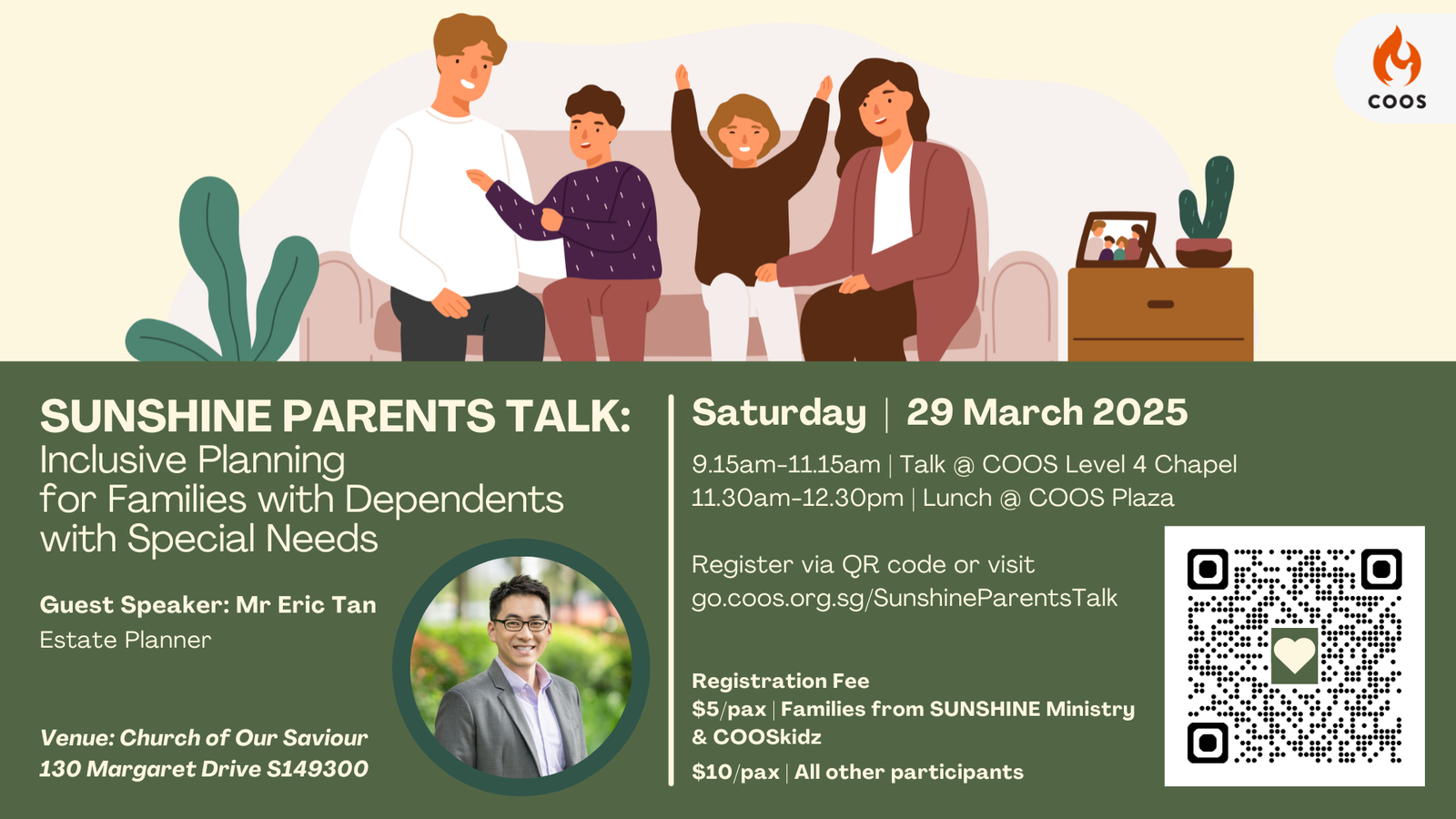 COOS

SUNSHINE PARENTS TALK:
Inclusive Planning for Families with Dependents with Special Needs

Guest Speaker: Mr Eric Tan
Estate Planner

Venue: Church of Our Saviour
130 Margaret Drive S149300

Saturday | 29 March 2025

9.15am-11.15am | Talk @ COOS Level 4 Chapel
11.30am-12.30pm | Lunch @ COOS Plaza

Register via QR code or visit go.coos.org.sg/SunshineParentsTalk

Registration Fee
$5/pax | Families from SUNSHINE Ministry & COOSkidz
$10/pax | All other participants